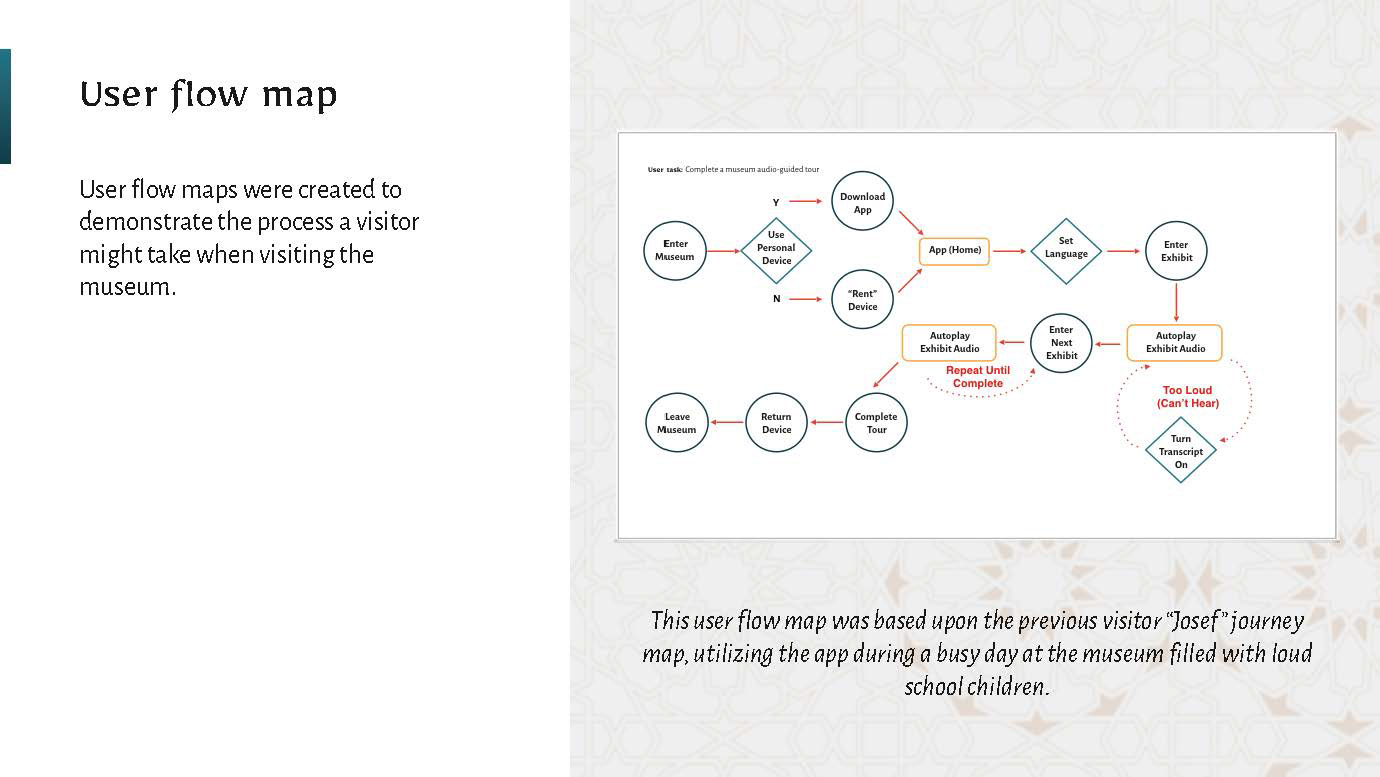 User flow map

User flow maps were created to demonstrate the process a visitor might take when visiting the museum.

User task: Complete a museum audio-guided tour

Enter Museum

Use Personal Device

Y

N

Download App

"Rent" Device

App (Home)

Set Language

Enter Exhibit

Autoplay Exhibit Audio

Too Loud (Can't Hear)

Turn Transcript On

Enter Next Exhibit

Autoplay Exhibit Audio

Repeat Until Complete

Complete Tour

Return Device

Leave Museum

This user flow map was based upon the previous visitor "Josef" journey map, utilizing the app during a busy day at the museum filled with loud school children.